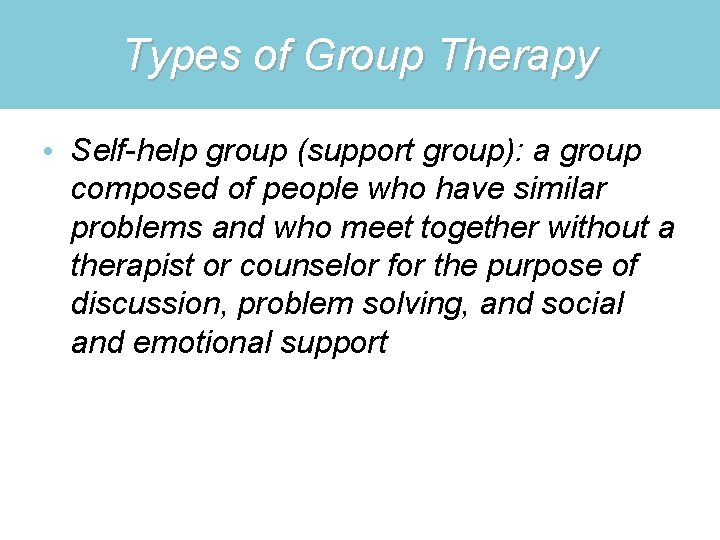 Types of Group Therapy

• Self-help group (support group): a group composed of people who have similar problems and who meet together without a therapist or counselor for the purpose of discussion, problem solving, and social and emotional support